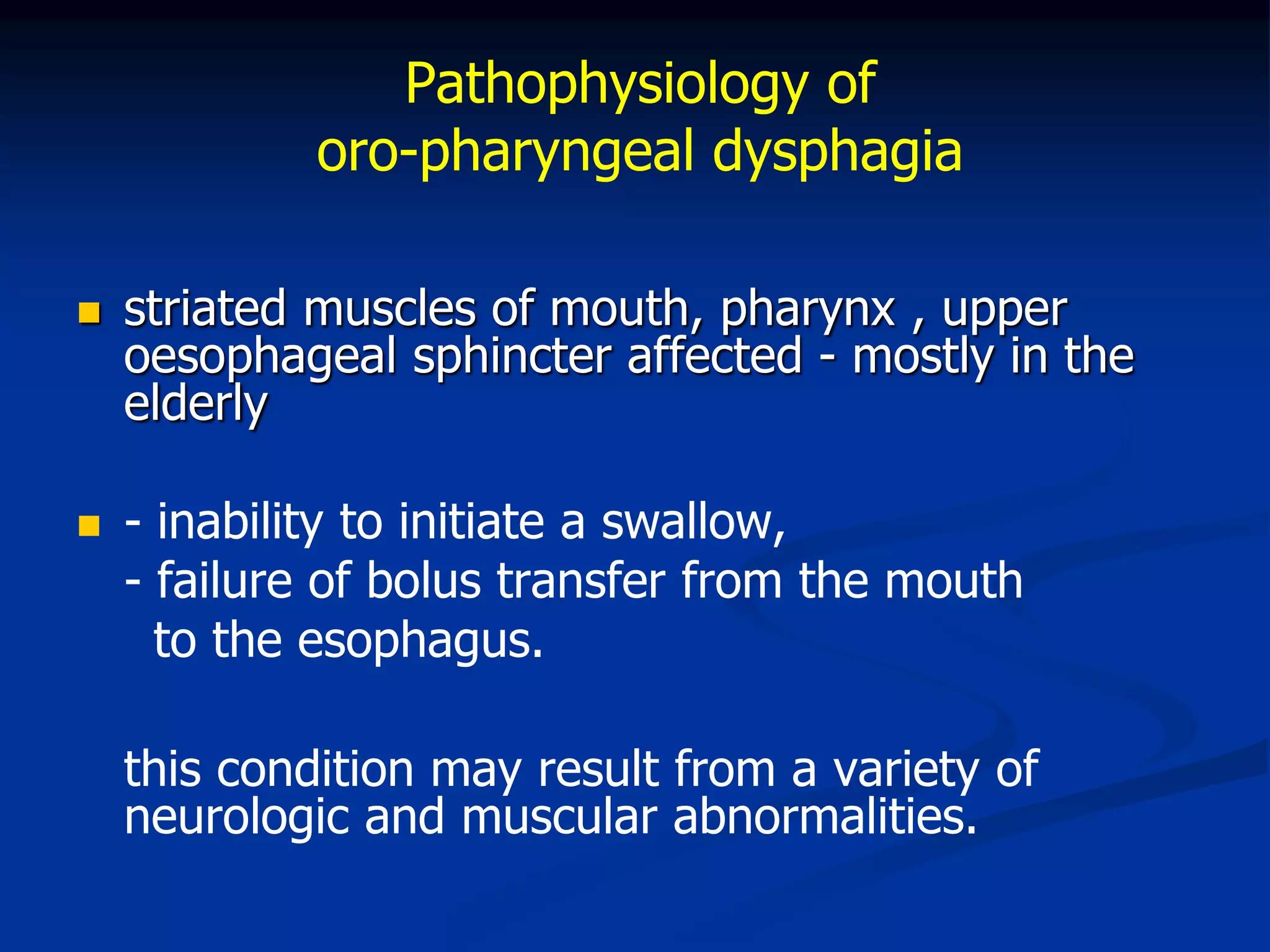 Pathophysiology of
oro-pharyngeal dysphagia

striated muscles of mouth, pharynx , upper oesophageal sphincter affected - mostly in the elderly

- inability to initiate a swallow,
- failure of bolus transfer from the mouth to the esophagus.

this condition may result from a variety of neurologic and muscular abnormalities.